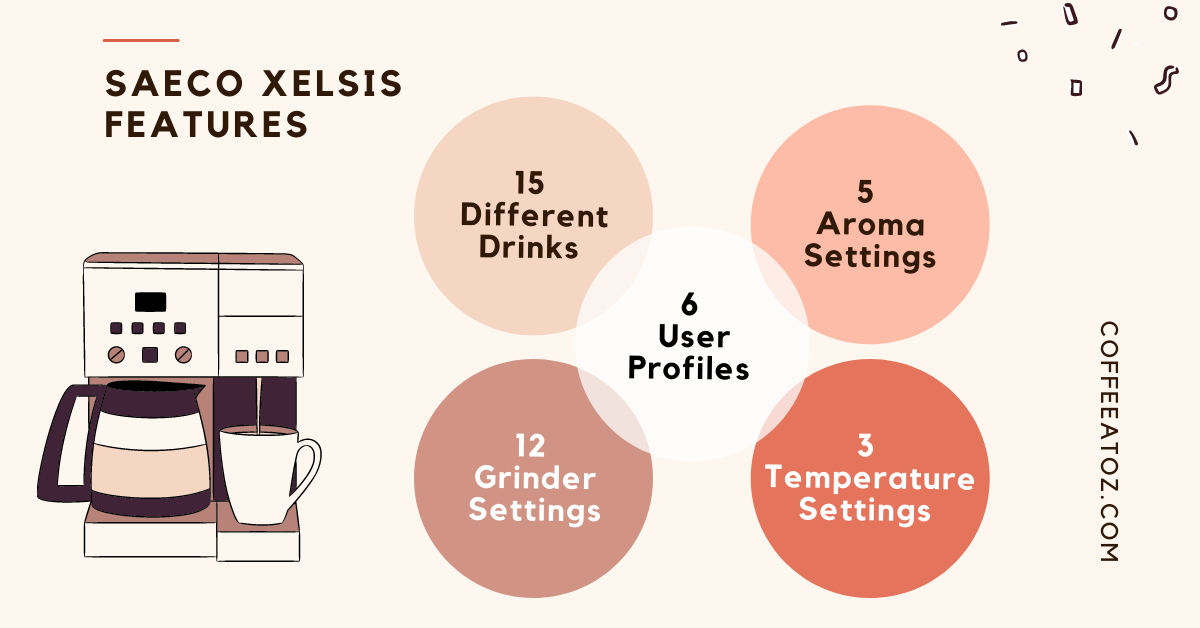 SAECO XELSIS FEATURES

15 Different Drinks

5 Aroma Settings

6 User Profiles

12 Grinder Settings

3 Temperature Settings

COFFEEATOZ.COM